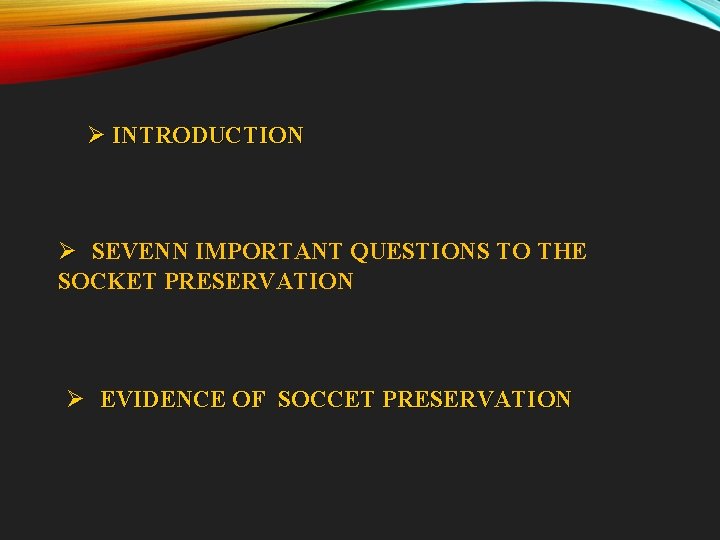 ➢ INTRODUCTION

➢ SEVENN IMPORTANT QUESTIONS TO THE SOCKET PRESERVATION

➢ EVIDENCE OF SOCCET PRESERVATION